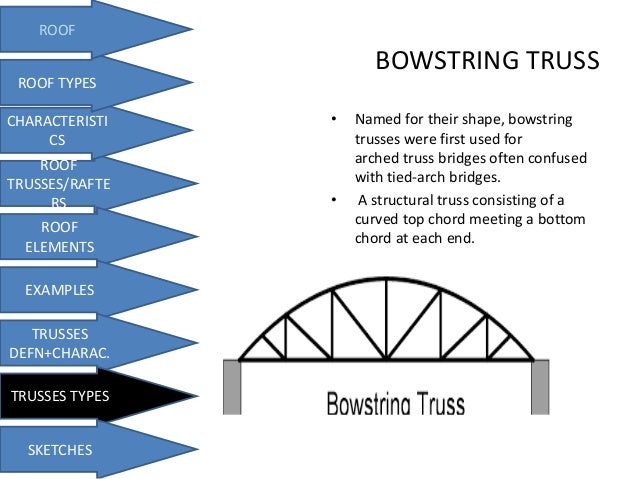 ROOF

ROOF TYPES

CHARACTERISTICS

ROOF TRUSSES/RAFTERS

ROOF ELEMENTS

EXAMPLES

TRUSSES DEFN+CHARAC.

TRUSSES TYPES

SKETCHES

BOWSTRING TRUSS

• Named for their shape, bowstring trusses were first used for arched truss bridges often confused with tied-arch bridges.
• A structural truss consisting of a curved top chord meeting a bottom chord at each end.

Bowstring Truss